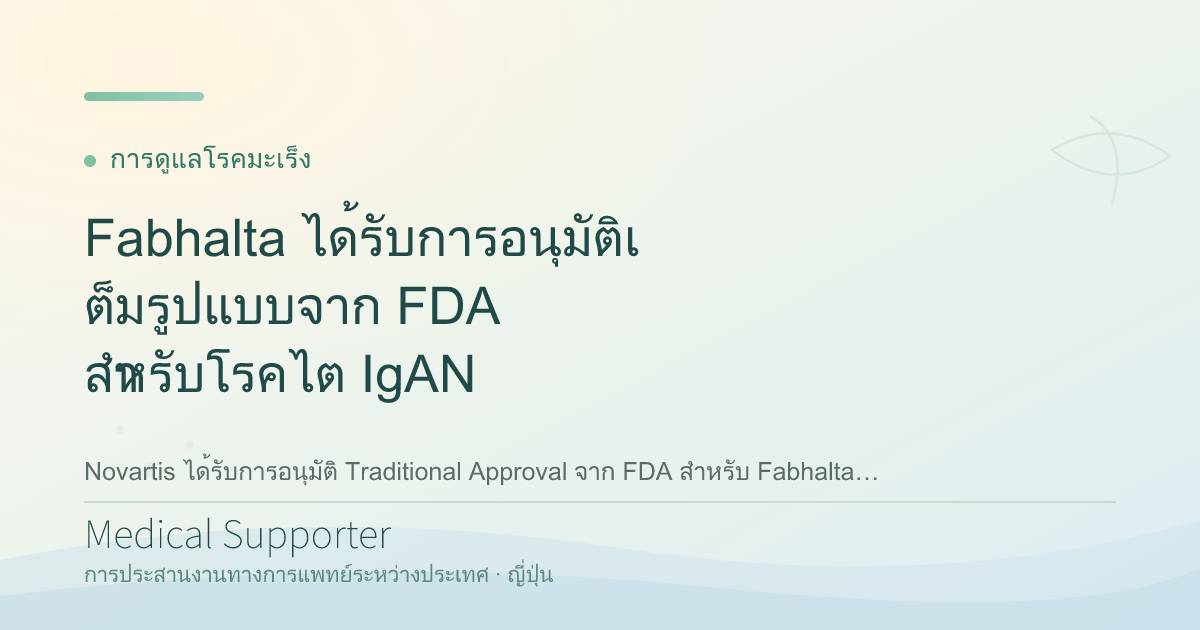 การดูแลโรคมะเร็ง

Fabhalta ได้รับการอนุมัติเต็มรูปแบบจาก FDA สำหรับโรคไต IgAN

Novartis ได้รับการอนุมัติ Traditional Approval จาก FDA สำหรับ Fabhalta…

Medical Supporter
การประสานงานทางการแพทย์ระหว่างประเทศ · ญี่ปุ่น